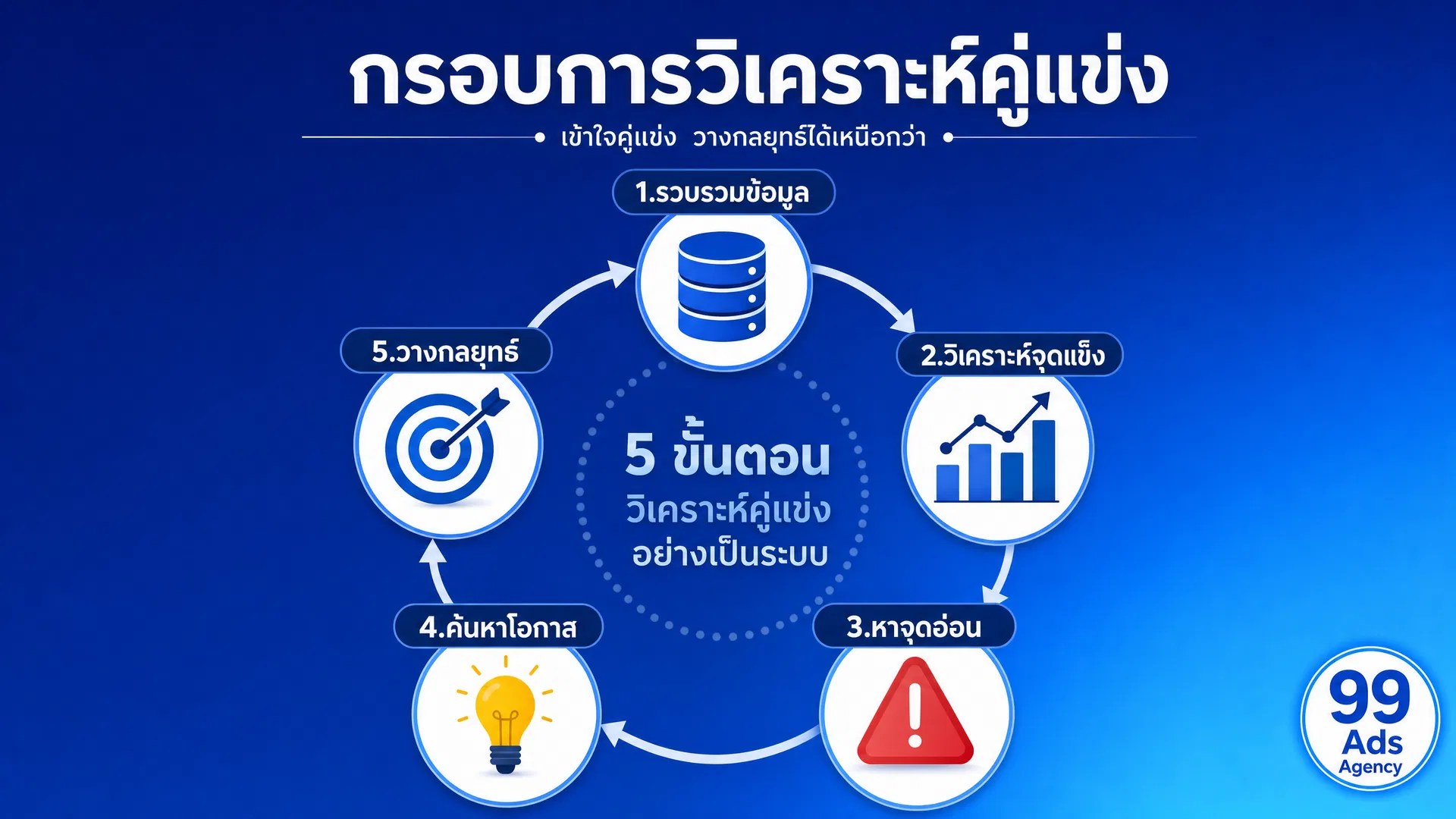 กรอบการวิเคราะห์คู่แข่ง

เข้าใจคู่แข่ง วางกลยุทธ์ได้เหนือกว่า

1.รวบรวมข้อมูล

2.วิเคราะห์จุดแข็ง

3.หาจุดอ่อน

4.ค้นหาโอกาส

5.วางกลยุทธ์

5 ขั้นตอน
วิเคราะห์คู่แข่ง
อย่างเป็นระบบ

99
Ads
Agency